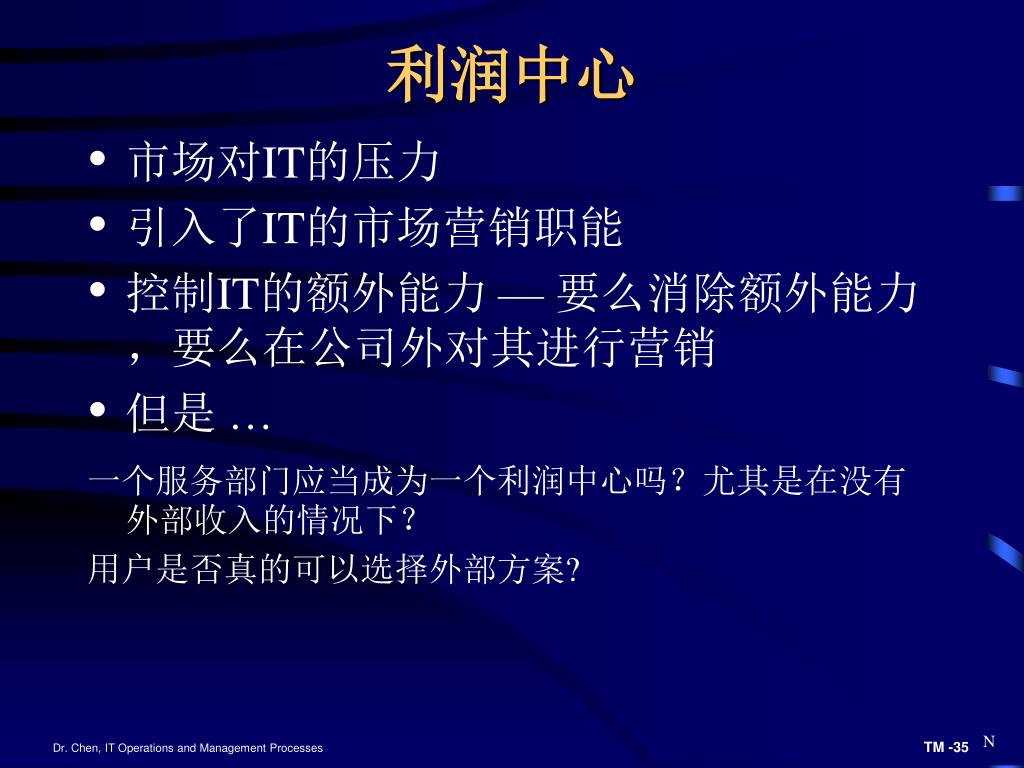 利润中心

• 市场对IT的压力
• 引入了IT的市场营销职能
• 控制IT的额外能力 — 要么消除额外能力，要么在公司外对其进行营销
• 但是 …

一个服务部门应当成为一个利润中心吗？尤其是在没有外部收入的情况下？

用户是否真的可以选择外部方案?

Dr. Chen, IT Operations and Management Processes

TM -35

N